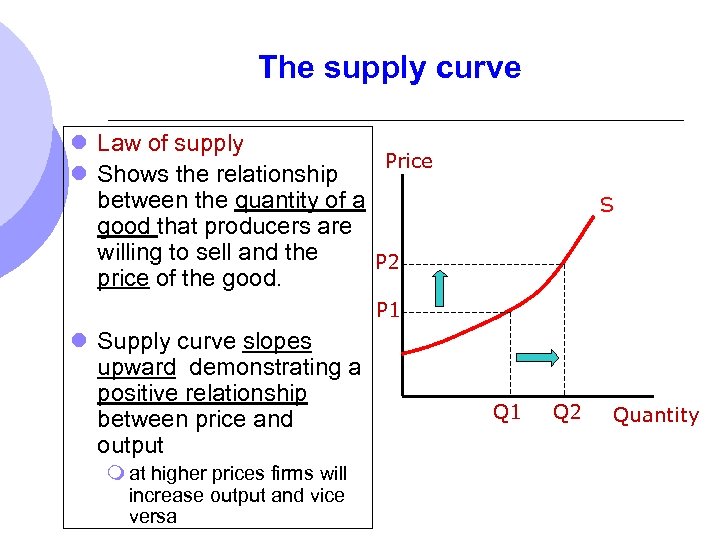 The supply curve

Law of supply

Shows the relationship between the quantity of a good that producers are willing to sell and the price of the good.

Supply curve slopes upward demonstrating a positive relationship between price and output

at higher prices firms will increase output and vice versa

Price

S

P2

P1

Q1

Q2

Quantity